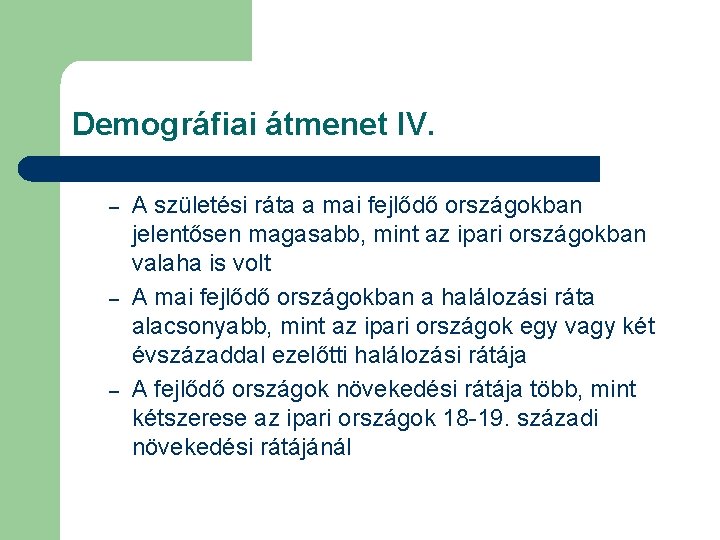 Demográfiai átmenet IV.

– A születési ráta a mai fejlődő országokban jelentősen magasabb, mint az ipari országokban valaha is volt

– A mai fejlődő országokban a halálozási ráta alacsonyabb, mint az ipari országok egy vagy két évszázaddal ezelőtti halálozási rátája

– A fejlődő országok növekedési rátája több, mint kétszerese az ipari országok 18-19. századi növekedési rátájánál